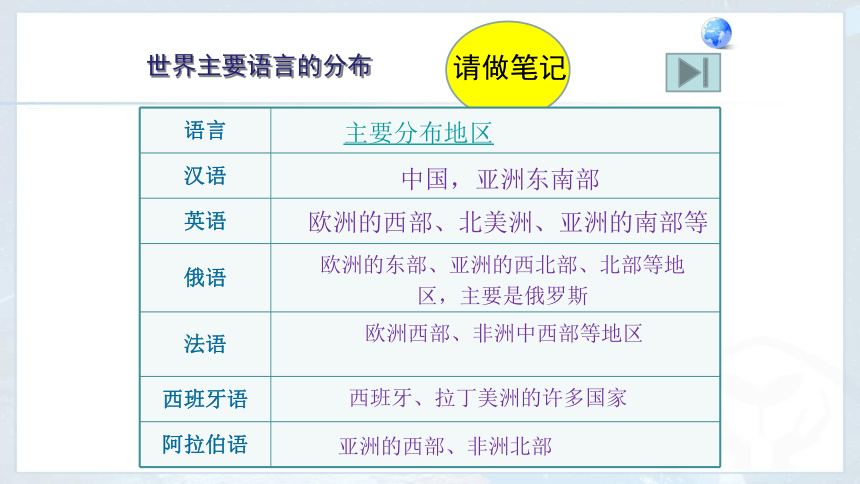 世界主要语言的分布

请做笔记

| 语言 | 主要分布地区 |
|---|---|
| 汉语 | 中国，亚洲东南部 |
| 英语 | 欧洲的西部、北美洲、亚洲的南部等 |
| 俄语 | 欧洲的东部、亚洲的西北部、北部等地区，主要是俄罗斯 |
| 法语 | 欧洲西部、非洲中西部等地区 |
| 西班牙语 | 西班牙、拉丁美洲的许多国家 |
| 阿拉伯语 | 亚洲的西部、非洲北部 |